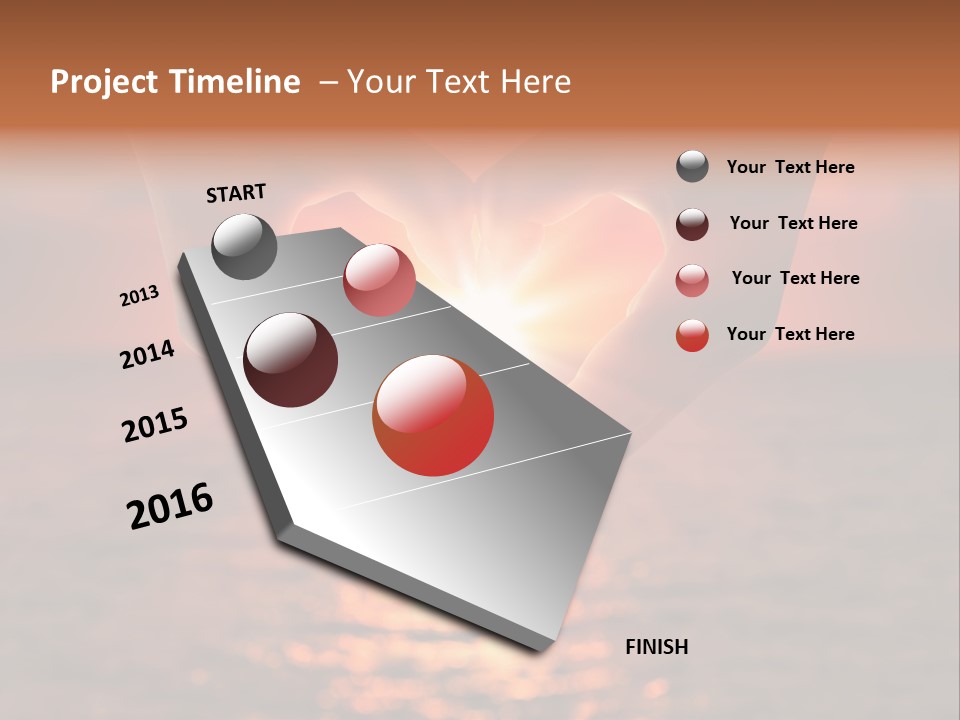 Project Timeline – Your Text Here

START

2013

2014

2015

2016

FINISH

Your Text Here

Your Text Here

Your Text Here

Your Text Here